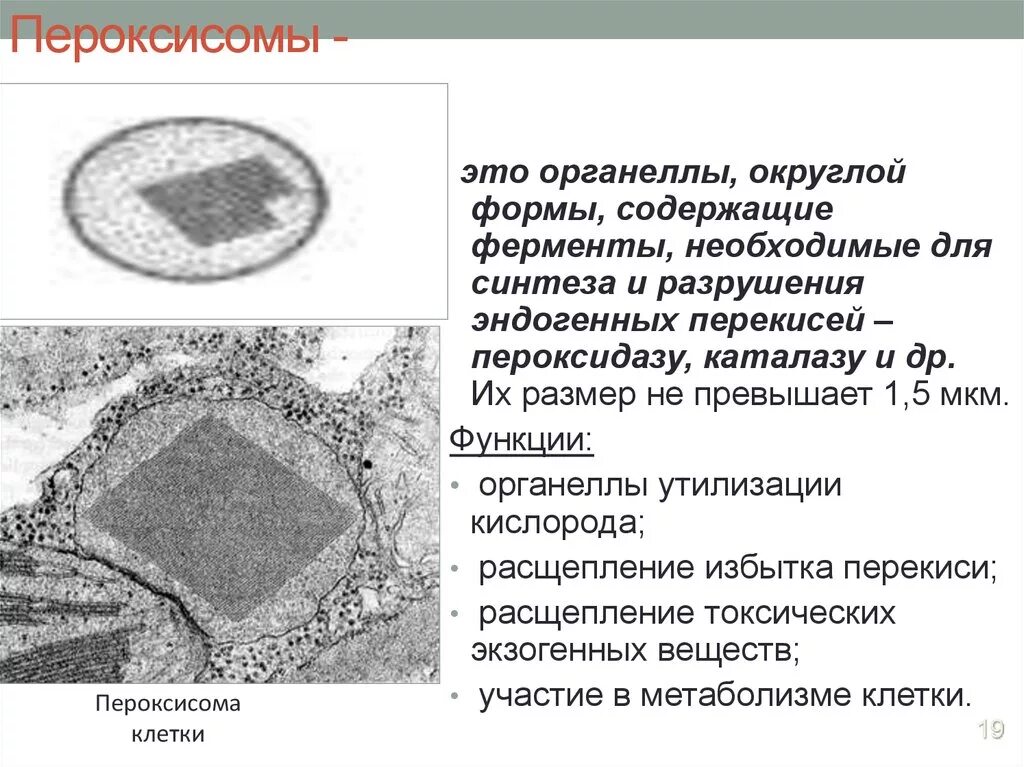 Пероксисомы -

это органеллы, округлой формы, содержащие ферменты, необходимые для синтеза и разрушения эндогенных перекисей – пероксидазу, каталазу и др. Их размер не превышает 1,5 мкм.

Функции:

• органеллы утилизации кислорода;
• расщепление избытка перекиси;
• расщепление токсических экзогенных веществ;
• участие в метаболизме клетки.

Пероксисома клетки

19